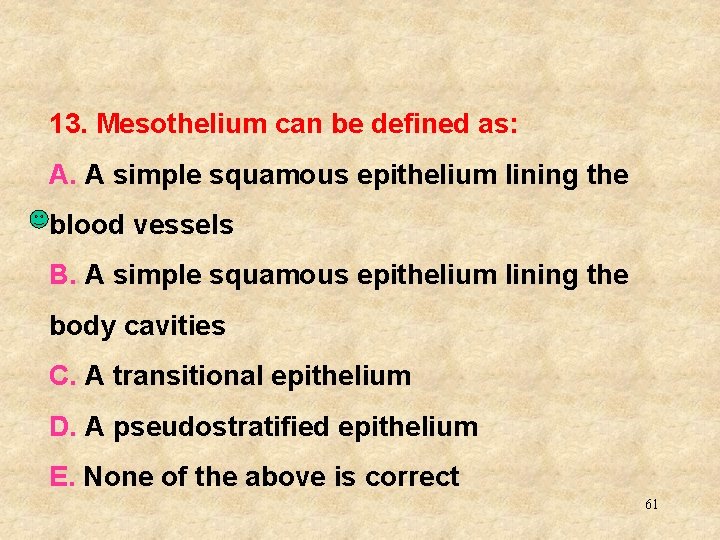 13. Mesothelium can be defined as:

A. A simple squamous epithelium lining the blood vessels

B. A simple squamous epithelium lining the body cavities

C. A transitional epithelium

D. A pseudostratified epithelium

E. None of the above is correct

61